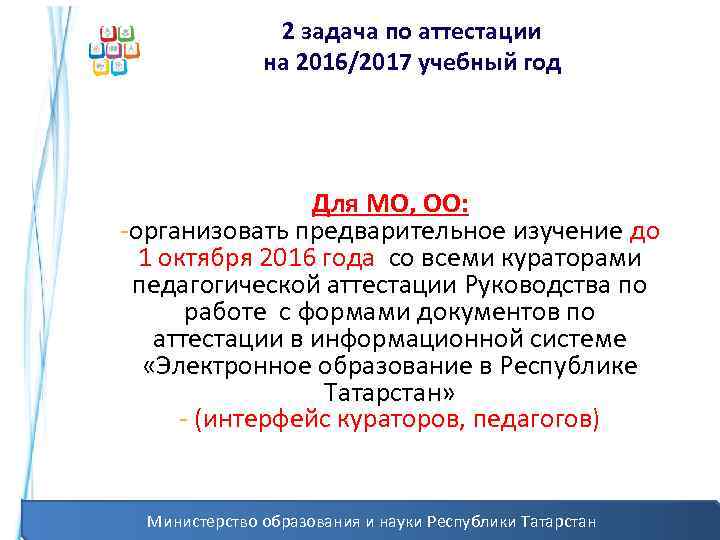 2 задача по аттестации
на 2016/2017 учебный год

Для МО, ОО:
-организовать предварительное изучение до 1 октября 2016 года со всеми кураторами педагогической аттестации Руководства по работе с формами документов по аттестации в информационной системе «Электронное образование в Республике Татарстан»
- (интерфейс кураторов, педагогов)

Министерство образования и науки Республики Татарстан